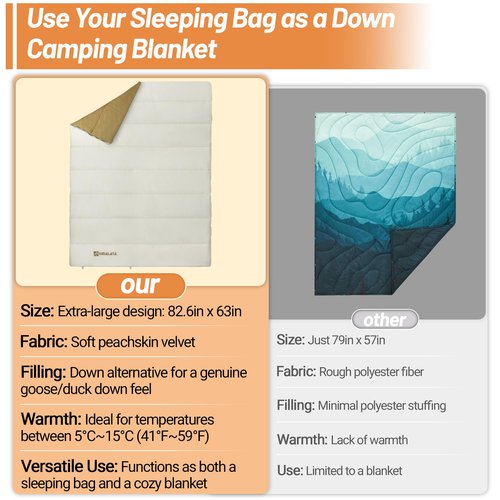 Use Your Sleeping Bag as a Down Camping Blanket

HIMALAYA

our

Size: Extra-large design: 82.6in x 63in

Fabric: Soft peachskin velvet

Filling: Down alternative for a genuine goose/duck down feel

Warmth: Ideal for temperatures between 5°C~15°C (41°F~59°F)

Versatile Use: Functions as both a sleeping bag and a cozy blanket

other

Size: Just 79in x 57in

Fabric: Rough polyester fiber

Filling: Minimal polyester stuffing

Warmth: Lack of warmth

Use: Limited to a blanket